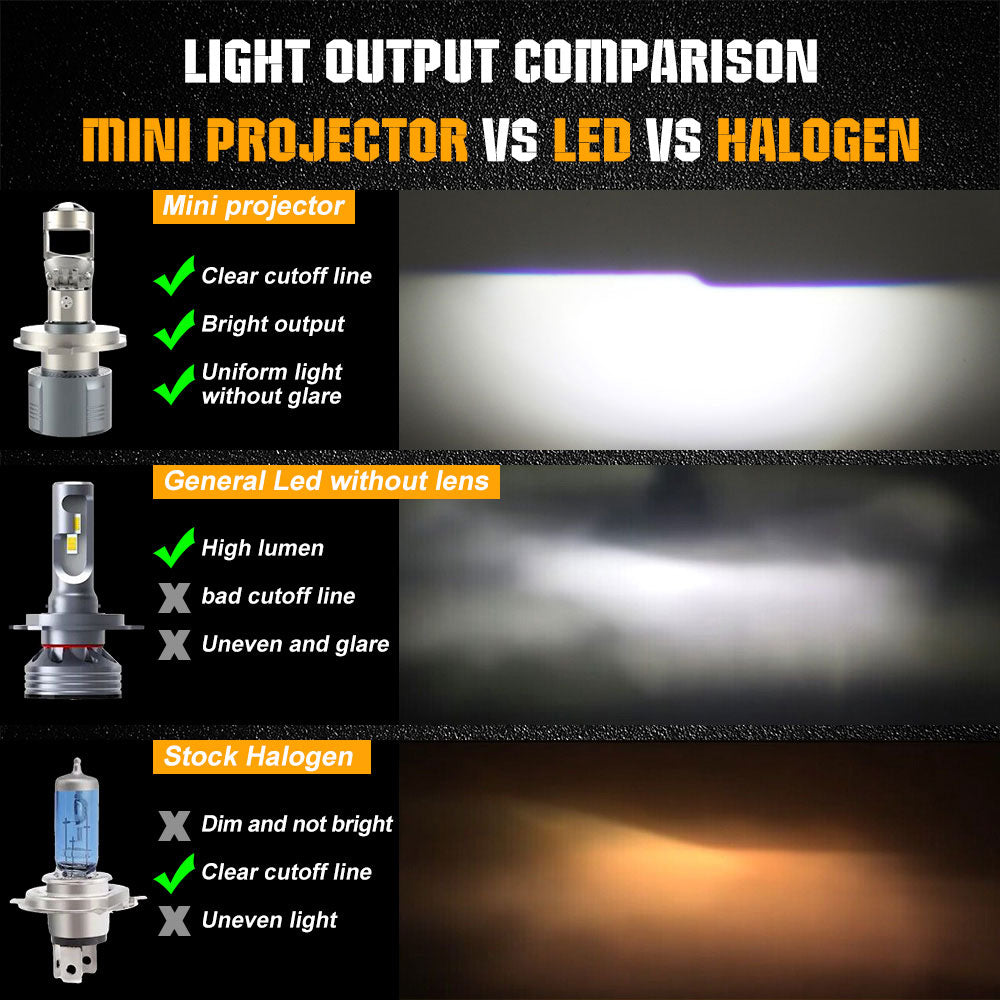 LIGHT OUTPUT COMPARISON
MINI PROJECTOR VS LED VS HALOGEN

Mini projector
Clear cutoff line
Bright output
Uniform light without glare

General Led without lens
High lumen
bad cutoff line
Uneven and glare

Stock Halogen
Dim and not bright
Clear cutoff line
Uneven light